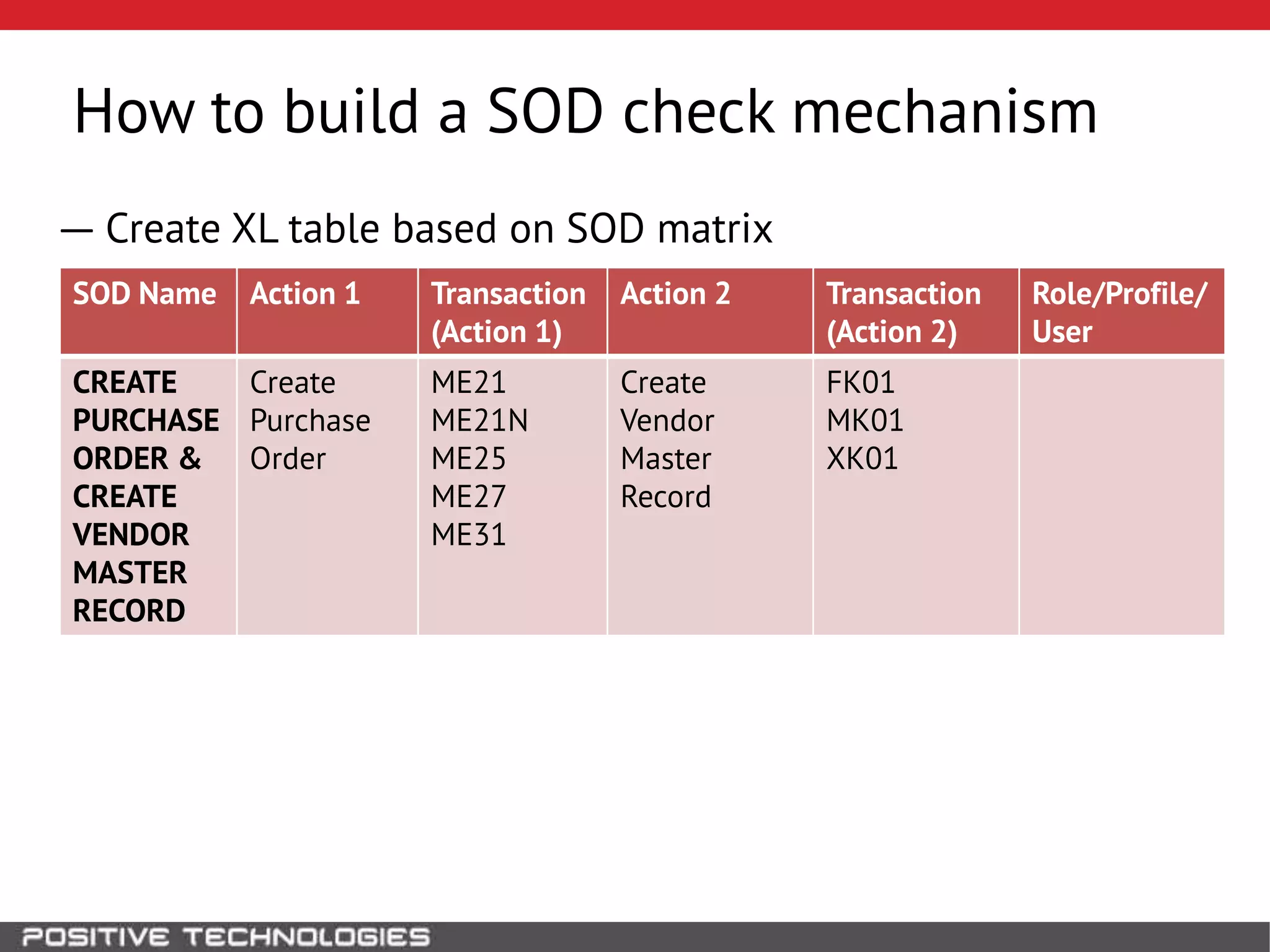 How to build a SOD check mechanism

— Create XL table based on SOD matrix

| SOD Name | Action 1 | Transaction (Action 1) | Action 2 | Transaction (Action 2) | Role/Profile/ User |
|---|---|---|---|---|---|
| CREATE PURCHASE ORDER & CREATE VENDOR MASTER RECORD | Create Purchase Order | ME21 ME21N ME25 ME27 ME31 | Create Vendor Master Record | FK01 MK01 XK01 | |

POSITIVE TECHNOLOGIES